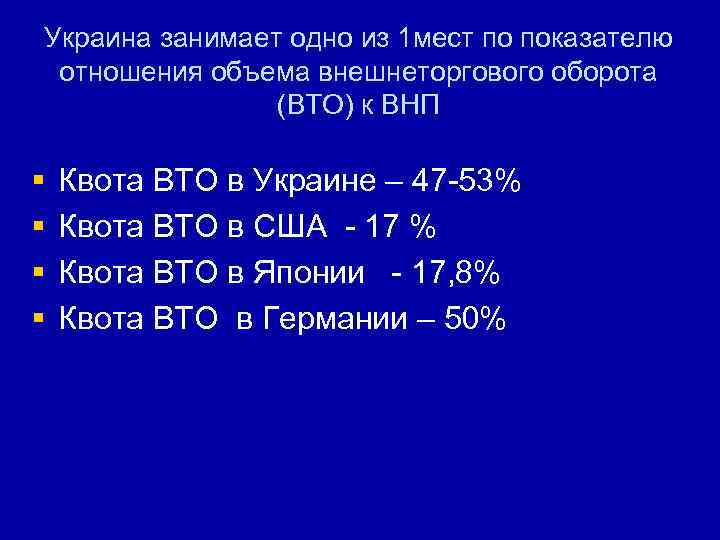 Украина занимает одно из 1мест по показателю отношения объема внешнеторгового оборота (ВТО) к ВНП

▪ Квота ВТО в Украине – 47-53%
▪ Квота ВТО в США - 17 %
▪ Квота ВТО в Японии - 17,8%
▪ Квота ВТО в Германии – 50%